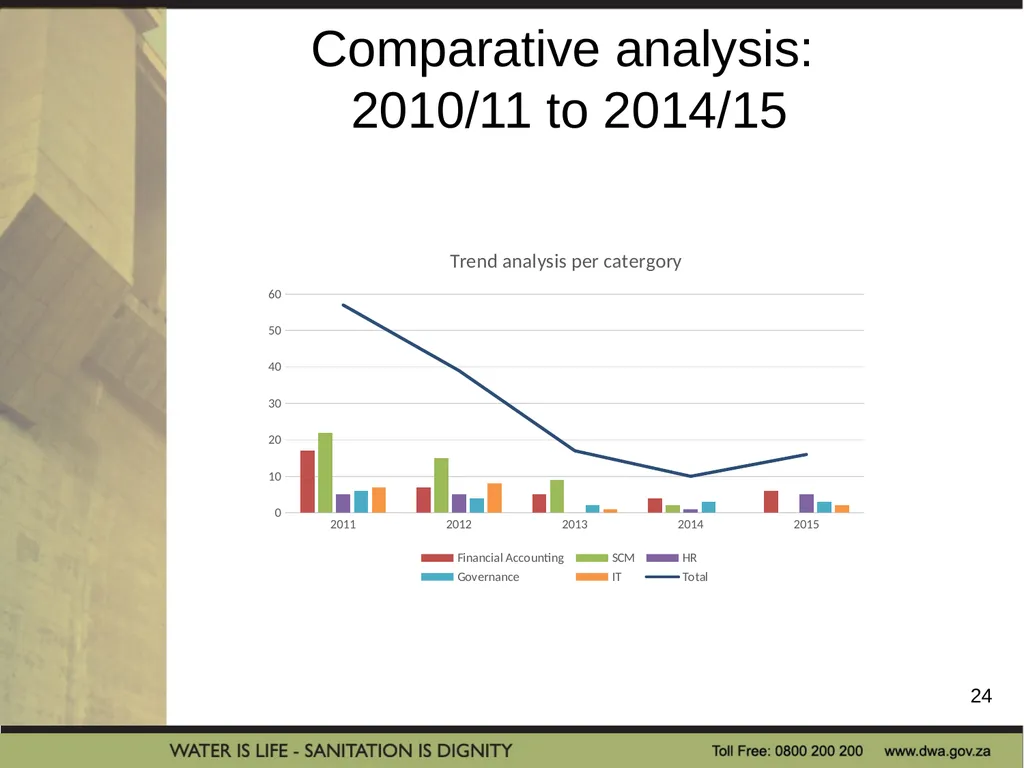 Comparative analysis: 2010/11 to 2014/15

Trend analysis per catergory

60
50
40
30
20
10
0

2011
2012
2013
2014
2015

Financial Accounting
SCM
HR
Governance
IT
Total

24

WATER IS LIFE - SANITATION IS DIGNITY
Toll Free: 0800 200 200
www.dwa.gov.za